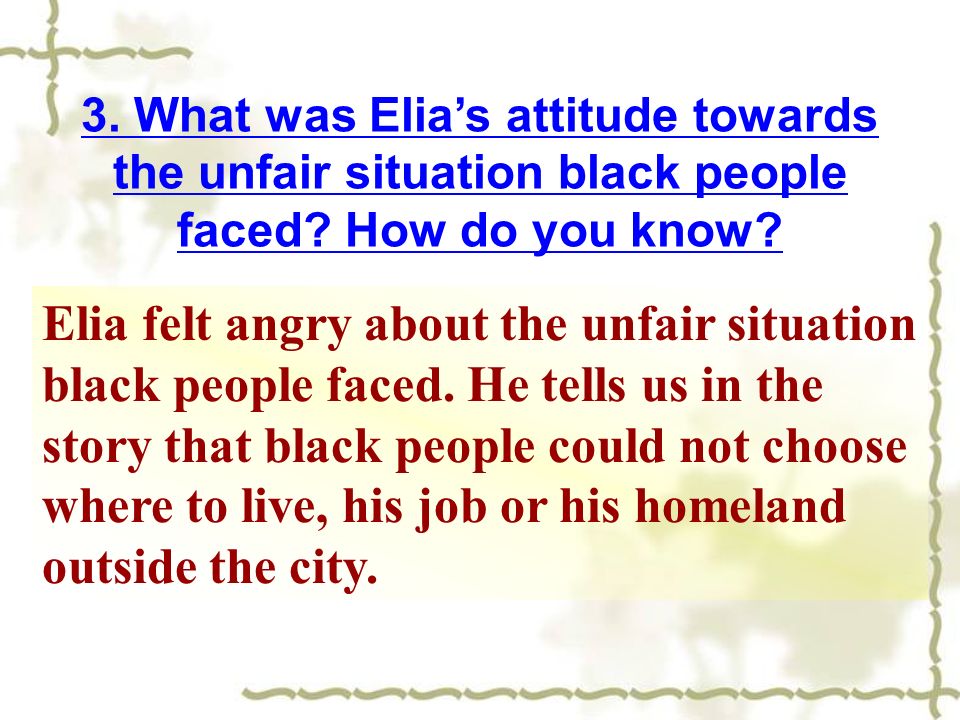 3. What was Elia’s attitude towards the unfair situation black people faced? How do you know?

Elia felt angry about the unfair situation black people faced. He tells us in the story that black people could not choose where to live, his job or his homeland outside the city.